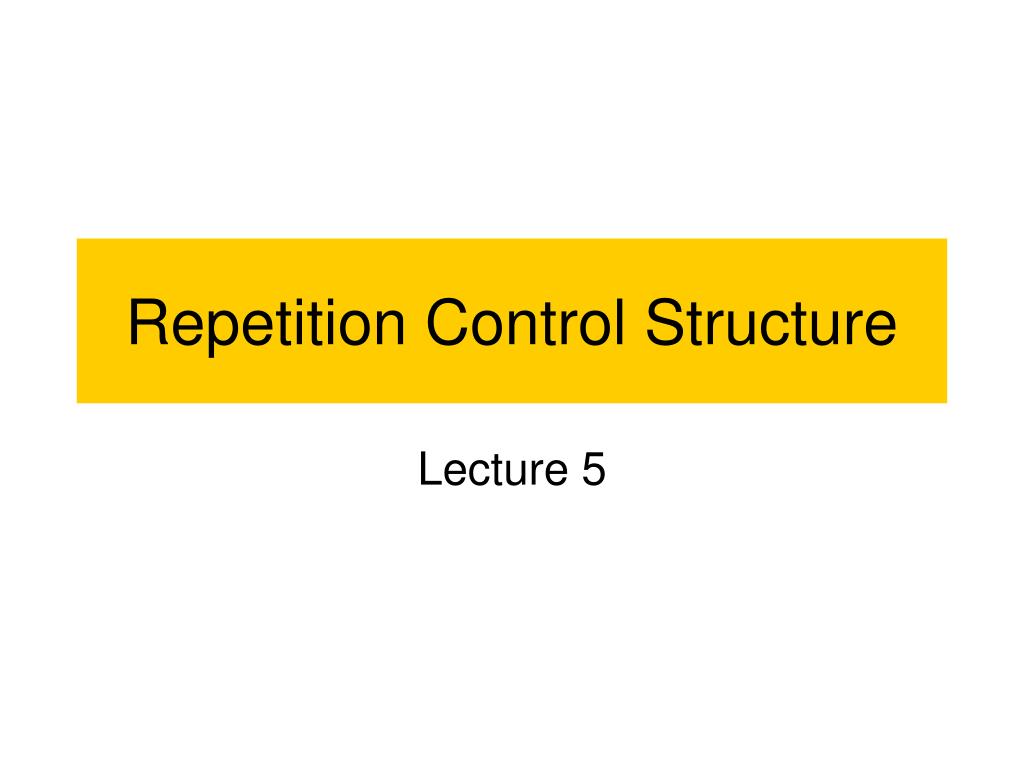 Repetition Control Structure

Lecture 5